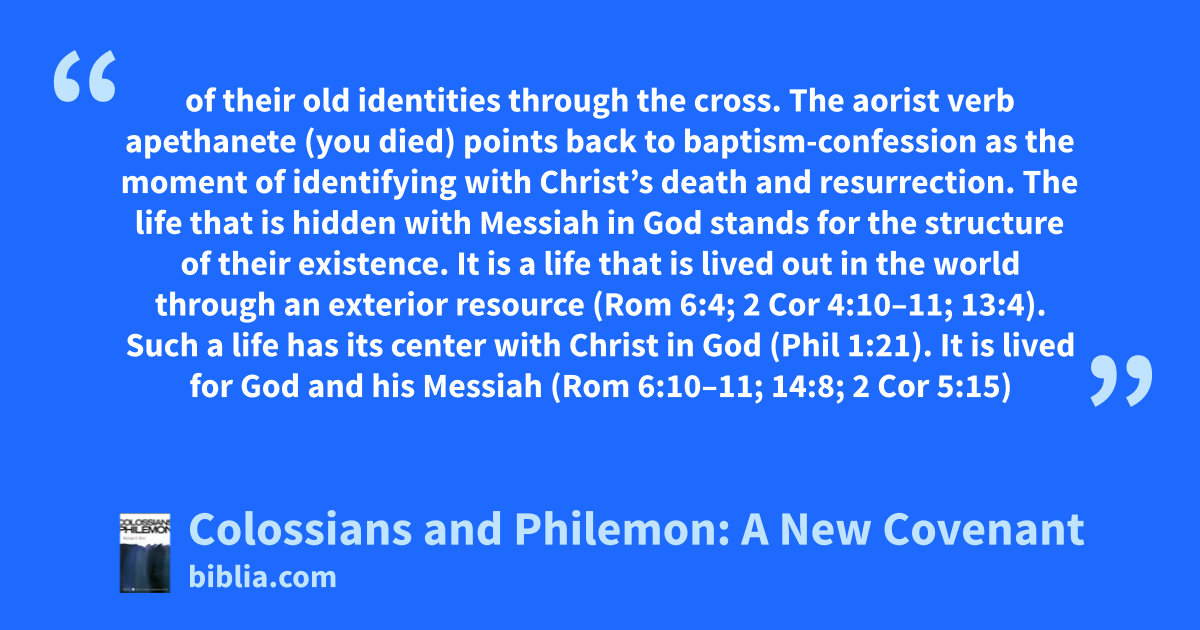 “

of their old identities through the cross. The aorist verb apethanete (you died) points back to baptism-confession as the moment of identifying with Christ’s death and resurrection. The life that is hidden with Messiah in God stands for the structure of their existence. It is a life that is lived out in the world through an exterior resource (Rom 6:4; 2 Cor 4:10–11; 13:4). Such a life has its center with Christ in God (Phil 1:21). It is lived for God and his Messiah (Rom 6:10–11; 14:8; 2 Cor 5:15)

”

COLOSSIANS PHILEMON

Colossians and Philemon: A New Covenant

biblia.com